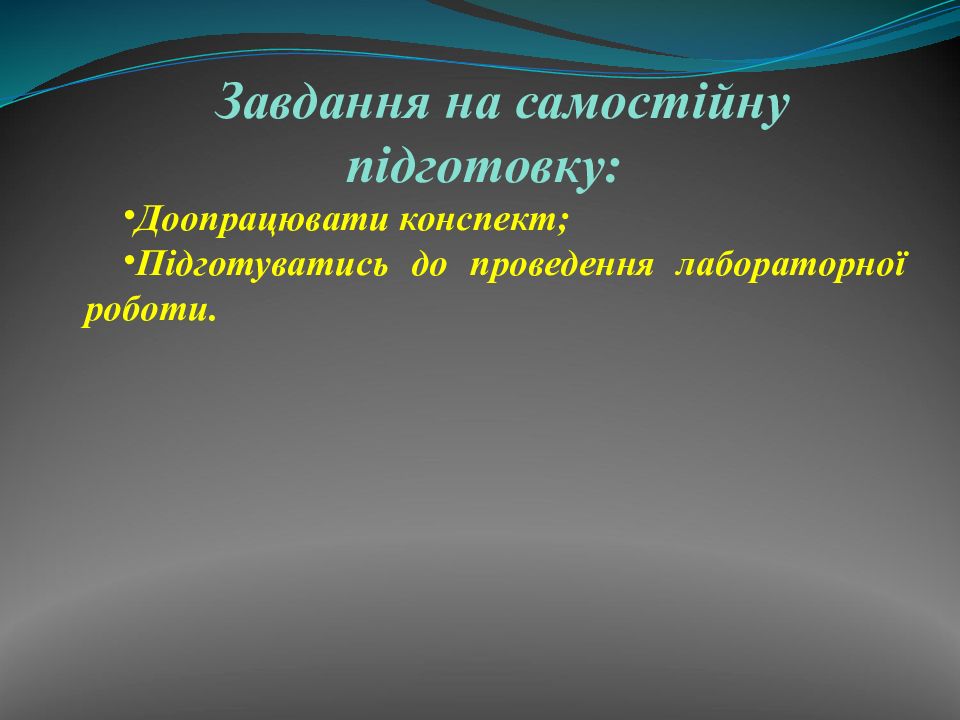 Завдання на самостійну підготовку:

•Доопрацювати конспект;
•Підготуватись до проведення лабораторної роботи.